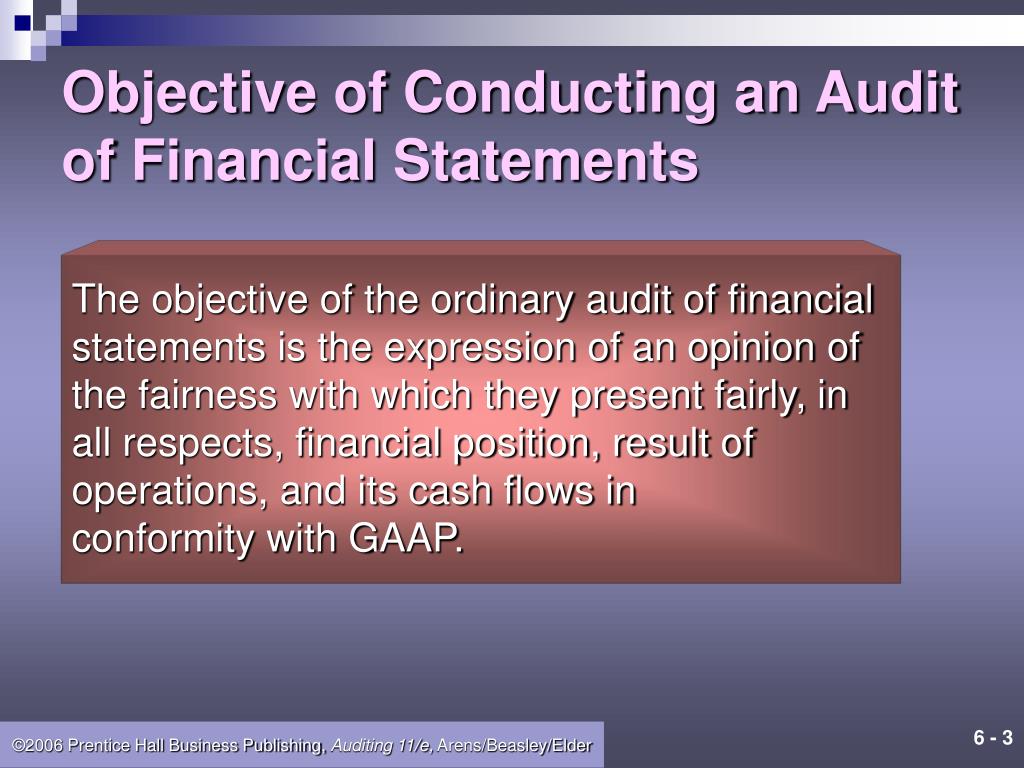 Objective of Conducting an Audit of Financial Statements

The objective of the ordinary audit of financial statements is the expression of an opinion of the fairness with which they present fairly, in all respects, financial position, result of operations, and its cash flows in conformity with GAAP.

©2006 Prentice Hall Business Publishing, Auditing 11/e, Arens/Beasley/Elder

6 - 3